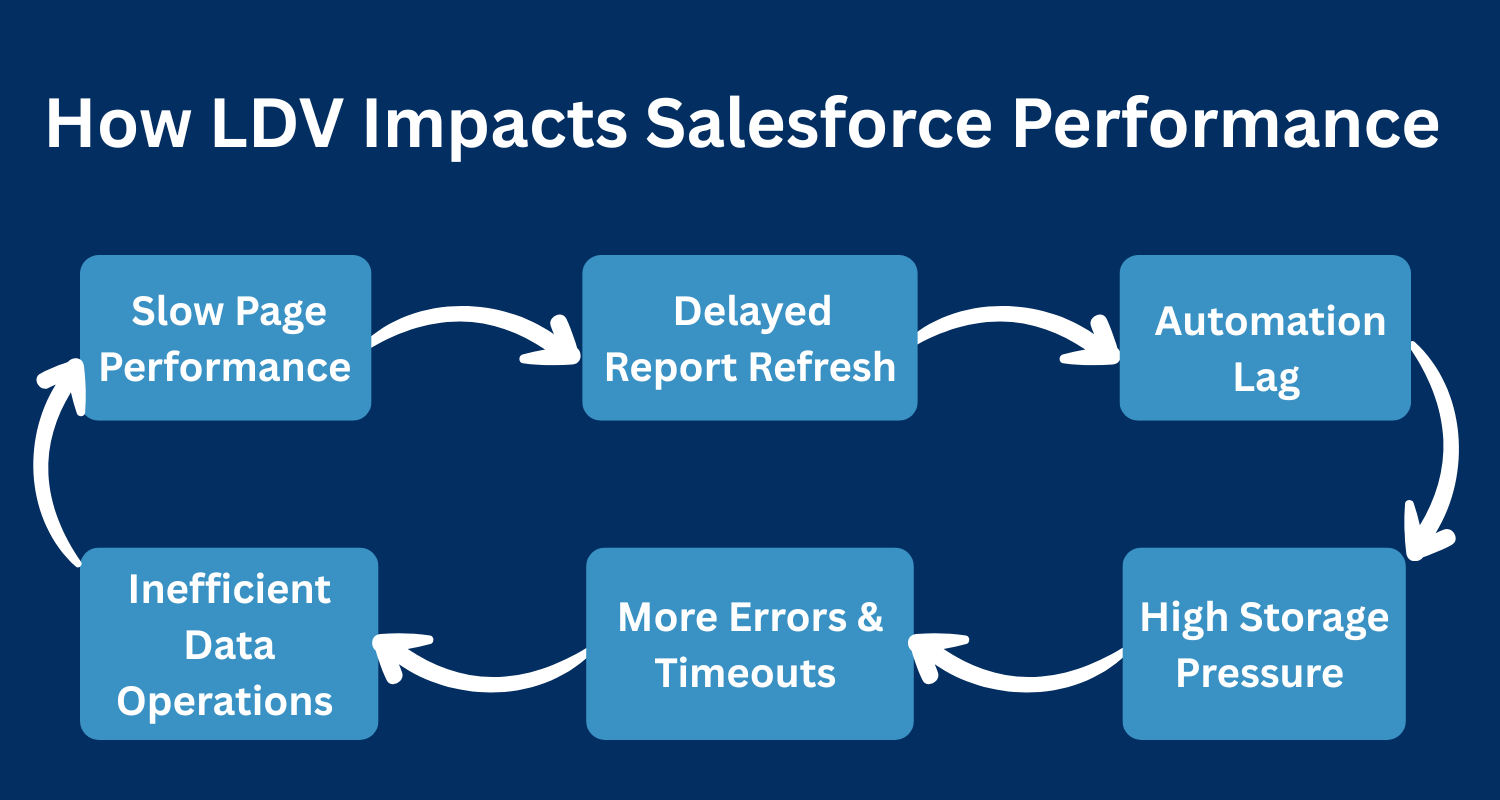 How LDV Impacts Salesforce Performance

Slow Page Performance

Delayed Report Refresh

Automation Lag

High Storage Pressure

More Errors & Timeouts

Inefficient Data Operations